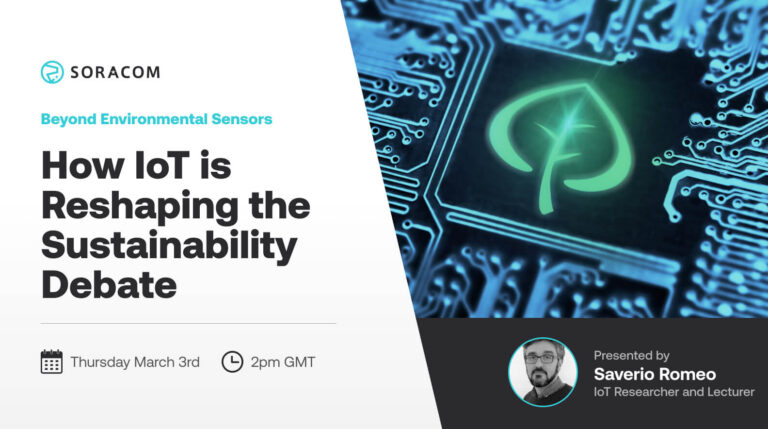 SORACOM

Beyond Environmental Sensors

How IoT is Reshaping the Sustainability Debate

Thursday March 3rd

2pm GMT

Presented by

Saverio Romeo

IoT Researcher and Lecturer